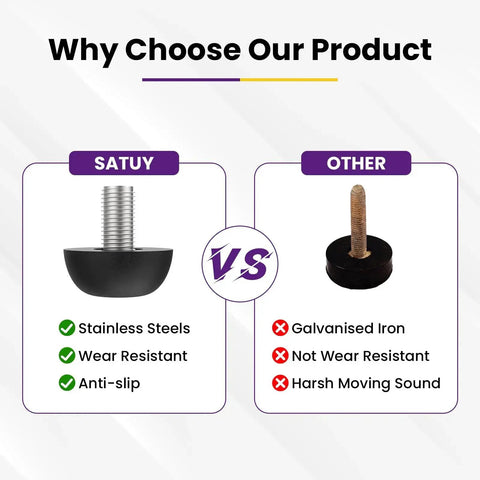 Why Choose Our Product

SATUY

Stainless Steels
Wear Resistant
Anti-slip

VS

OTHER

Galvanised Iron
Not Wear Resistant
Harsh Moving Sound